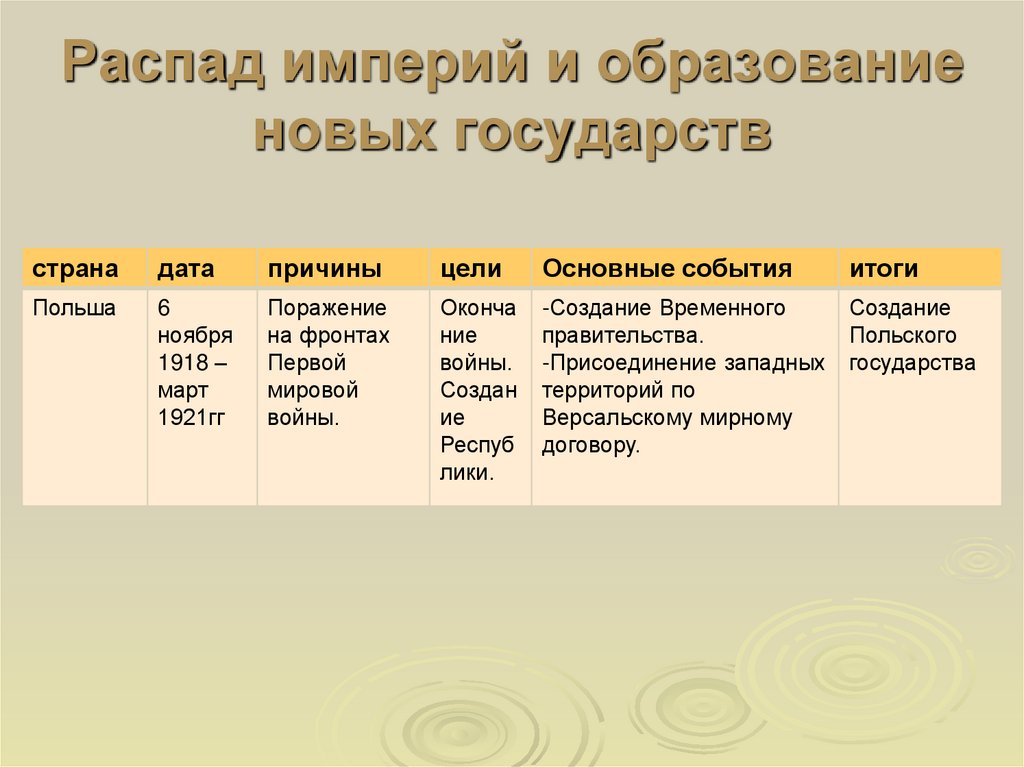 Распад империй и образование новых государств

| страна | дата | причины | цели | Основные события | итоги |
|---|---|---|---|---|---|
| Польша | 6 ноября 1918 – март 1921гг | Поражение на фронтах Первой мировой войны. | Окончание войны. Создание Республики. | -Создание Временного правительства. -Присоединение западных территорий по Версальскому мирному договору. | Создание Польского государства |